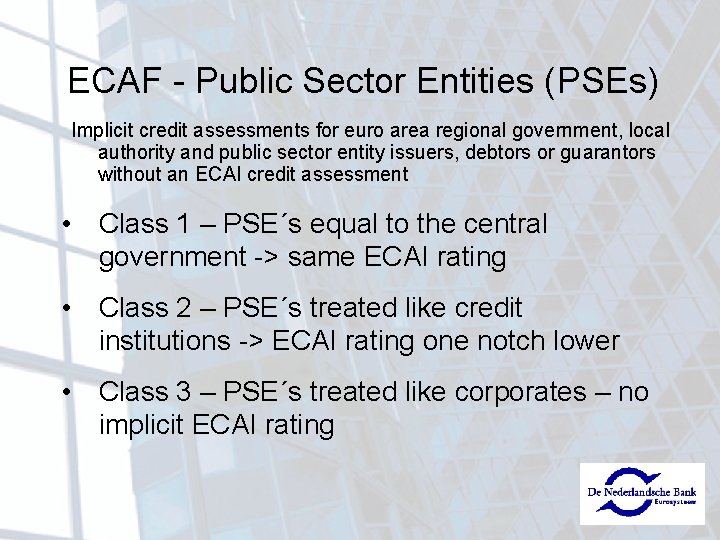 ECAF - Public Sector Entities (PSEs)

Implicit credit assessments for euro area regional government, local authority and public sector entity issuers, debtors or guarantors without an ECAI credit assessment

• Class 1 – PSE´s equal to the central government -> same ECAI rating

• Class 2 – PSE´s treated like credit institutions -> ECAI rating one notch lower

• Class 3 – PSE´s treated like corporates – no implicit ECAI rating

De Nederlandsche Bank
Eurosysteem